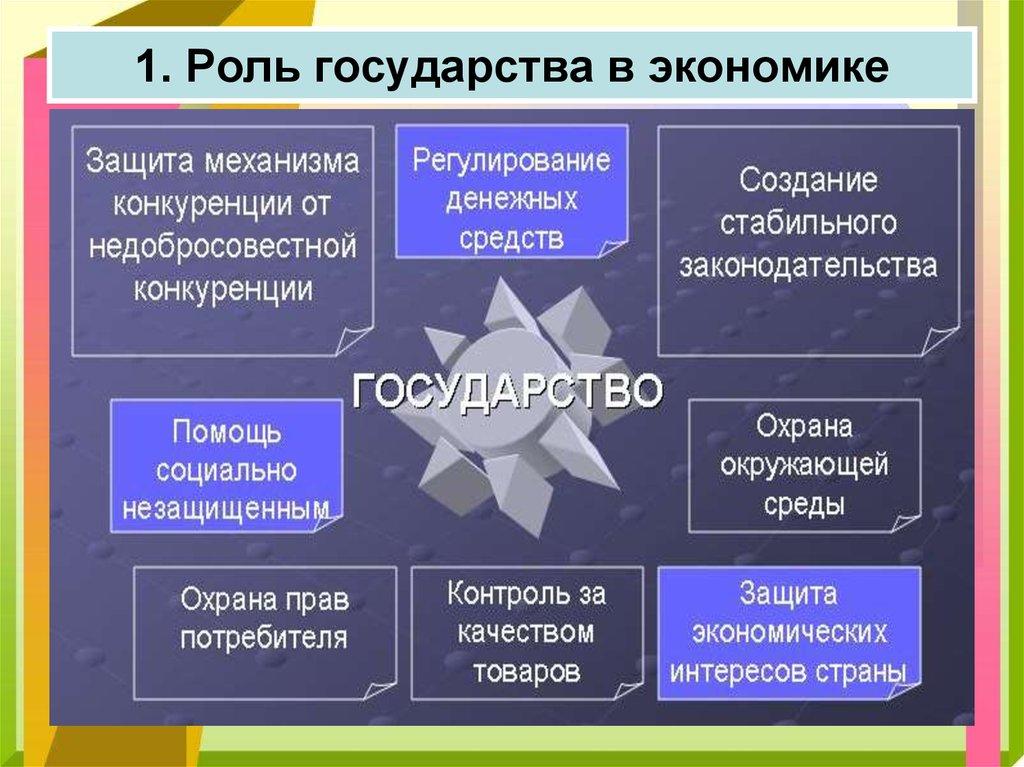 1. Роль государства в экономике

Защита механизма конкуренции от недобросовестной конкуренции

Регулирование денежных средств

Создание стабильного законодательства

ГОСУДАРСТВО

Помощь социально незащищенным

Охрана окружающей среды

Охрана прав потребителя

Контроль за качеством товаров

Защита экономических интересов страны